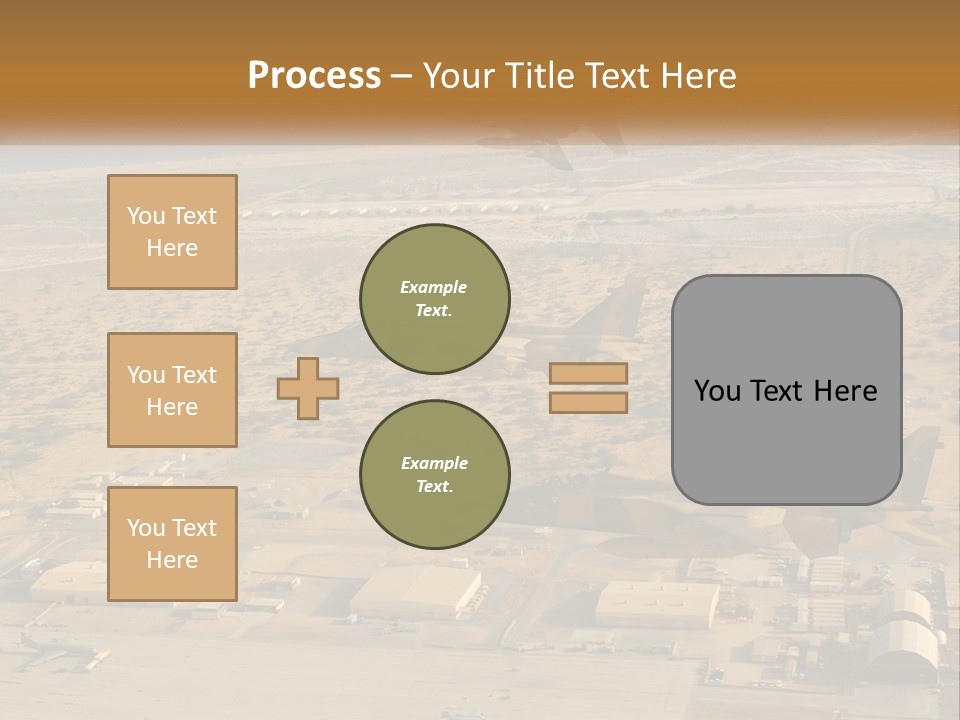 Process – Your Title Text Here

You Text Here

You Text Here

You Text Here

Example Text.

Example Text.

You Text Here